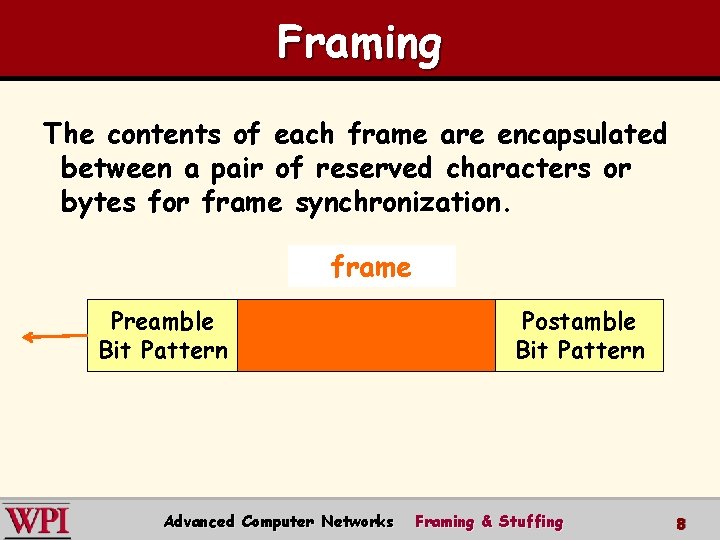 Framing

The contents of each frame are encapsulated between a pair of reserved characters or bytes for frame synchronization.

frame

Preamble Bit Pattern

Postamble Bit Pattern

WPI

Advanced Computer Networks Framing & Stuffing 8